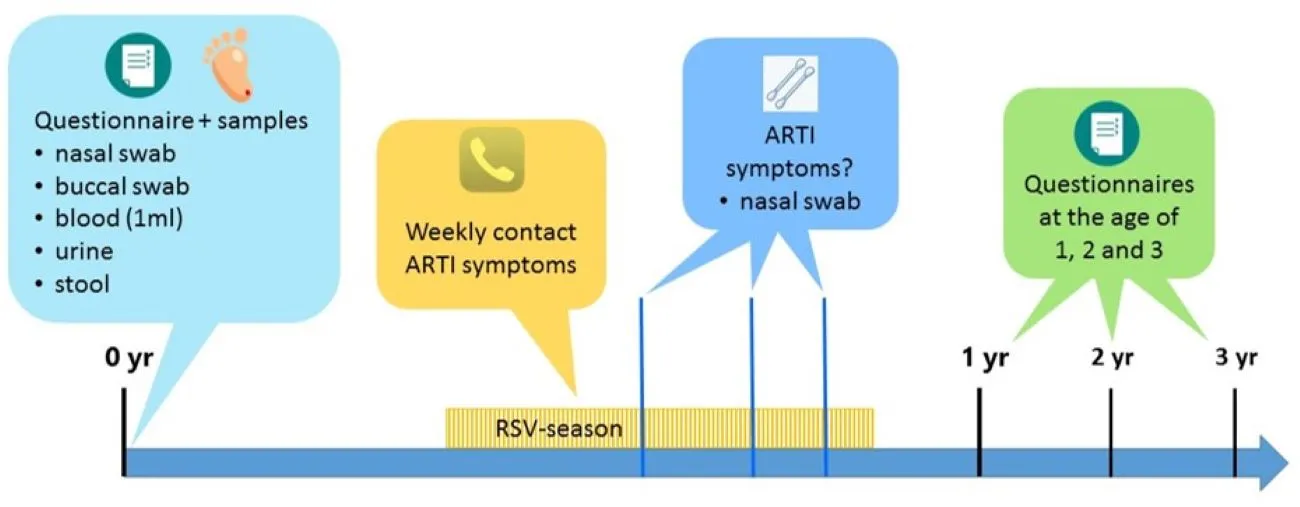 Questionnaire + samples
• nasal swab
• buccal swab
• blood (1ml)
• urine
• stool

Weekly contact ARTI symptoms

ARTI symptoms?
• nasal swab

Questionnaires at the age of 1, 2 and 3

0 yr

RSV-season

1 yr

2 yr

3 yr